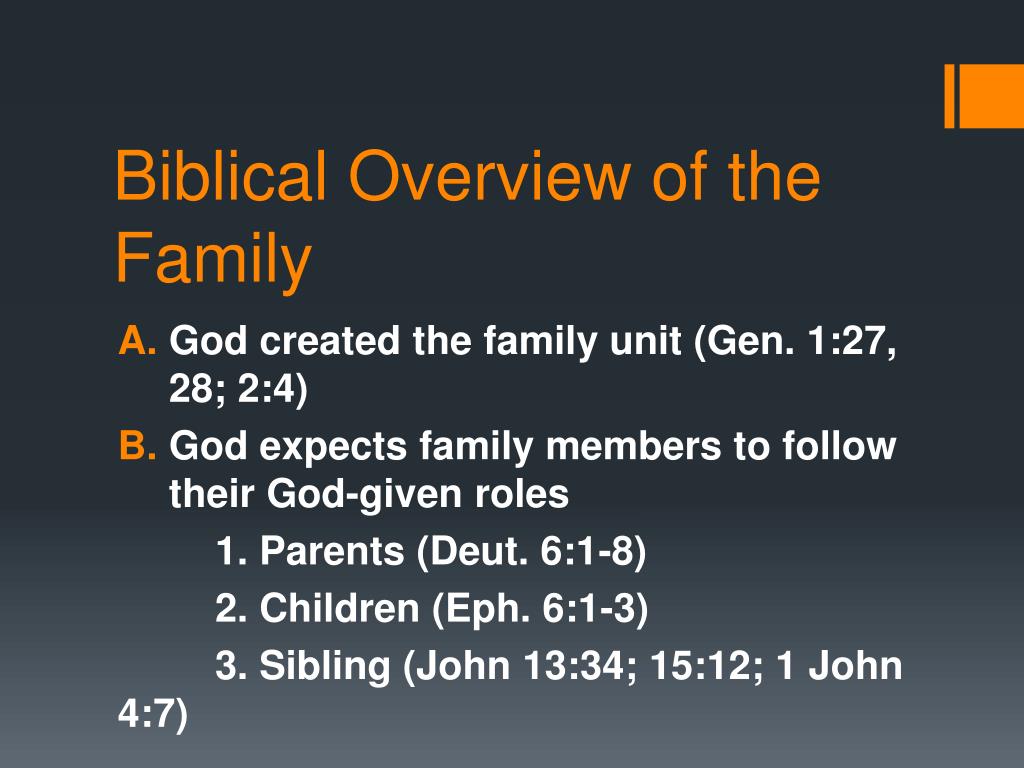 Biblical Overview of the Family

A. God created the family unit (Gen. 1:27, 28; 2:4)

B. God expects family members to follow their God-given roles

1. Parents (Deut. 6:1-8)

2. Children (Eph. 6:1-3)

3. Sibling (John 13:34; 15:12; 1 John 4:7)